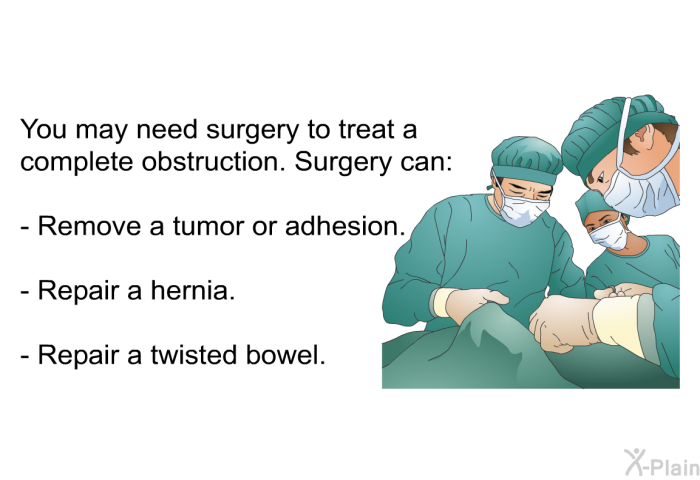 You may need surgery to treat a complete obstruction. Surgery can:

- Remove a tumor or adhesion.

- Repair a hernia.

- Repair a twisted bowel.

X-Plain